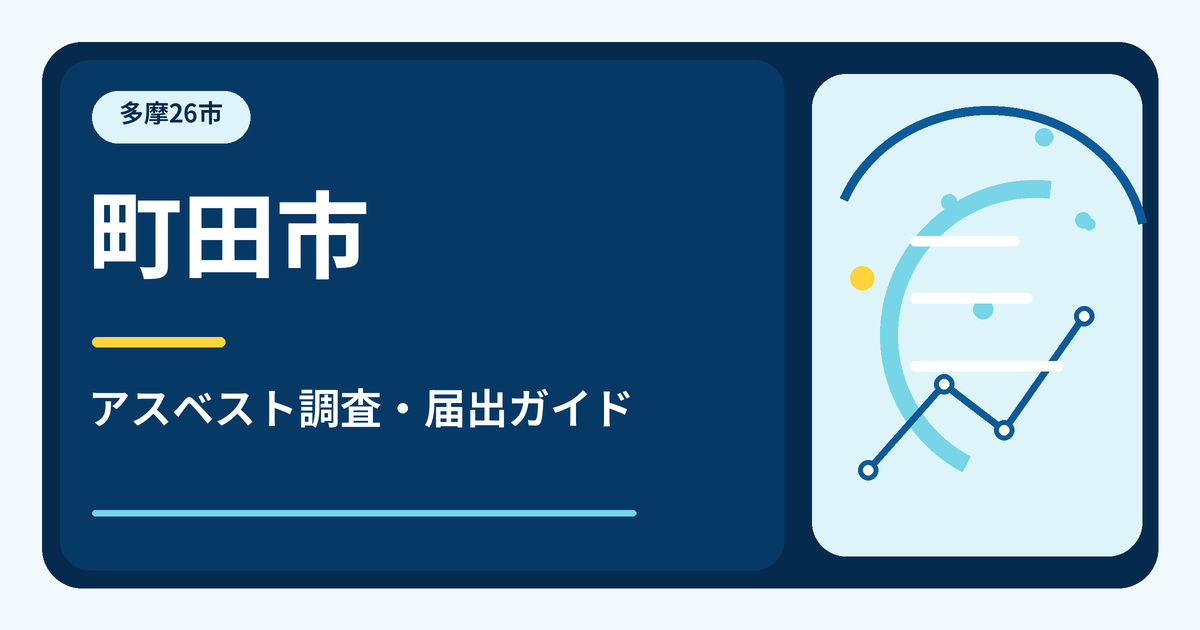 多摩26市

町田市

アスベスト調査・届出ガイド